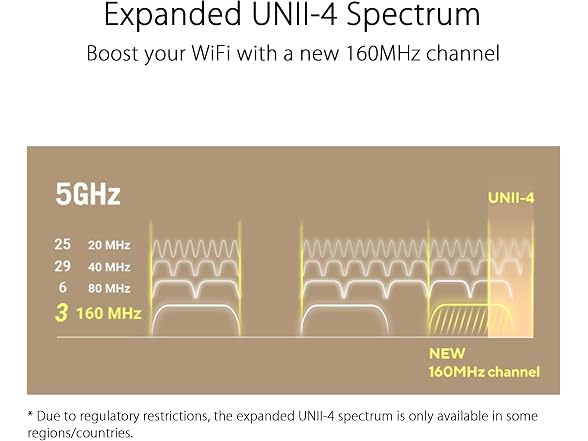 Expanded UNII-4 Spectrum

Boost your WiFi with a new 160MHz channel

5GHz

UNII-4

25 20 MHz
29 40 MHz
6 80 MHz
3 160 MHz

NEW
160MHz channel

* Due to regulatory restrictions, the expanded UNII-4 spectrum is only available in some regions/countries.